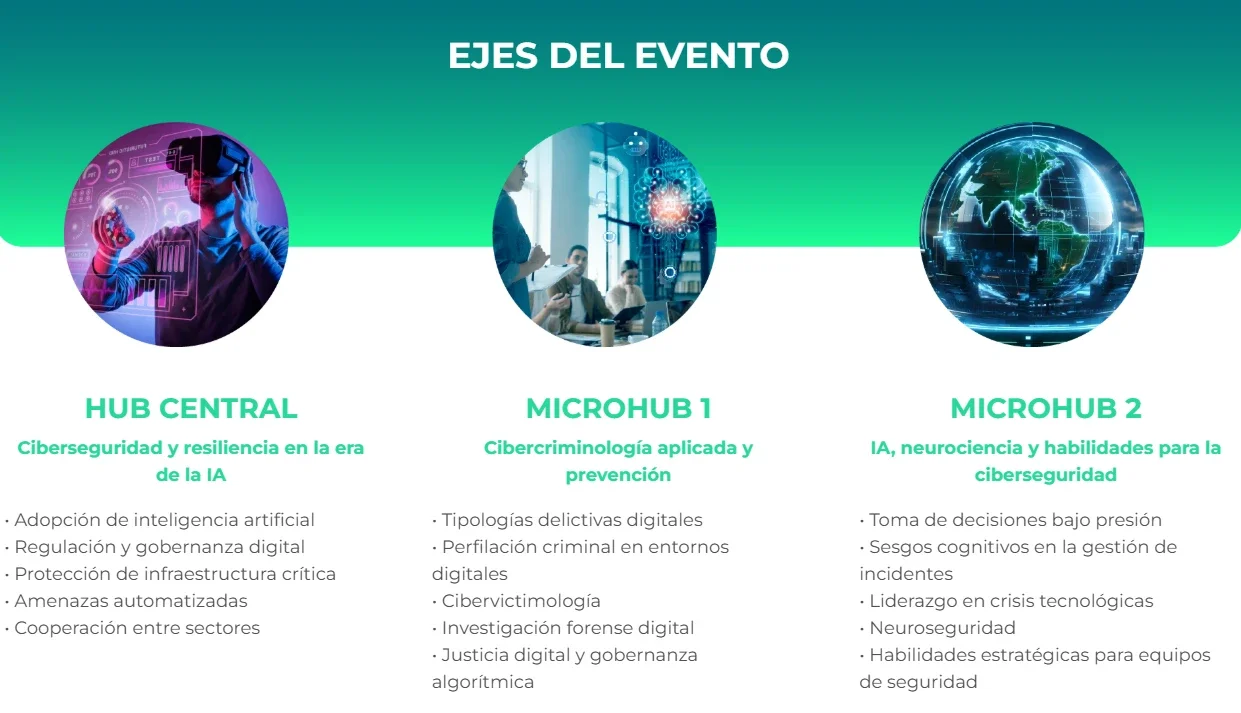 EJES DEL EVENTO

HUB CENTRAL

Ciberseguridad y resiliencia en la era de la IA

• Adopción de inteligencia artificial
• Regulación y gobernanza digital
• Protección de infraestructura crítica
• Amenazas automatizadas
• Cooperación entre sectores

MICROHUB 1

Cibercriminología aplicada y prevención

• Tipologías delictivas digitales
• Perfilación criminal en entornos digitales
• Cibervictimología
• Investigación forense digital
• Justicia digital y gobernanza algorítmica

MICROHUB 2

IA, neurociencia y habilidades para la ciberseguridad

• Toma de decisiones bajo presión
• Sesgos cognitivos en la gestión de incidentes
• Liderazgo en crisis tecnológicas
• Neuroseguridad
• Habilidades estratégicas para equipos de seguridad